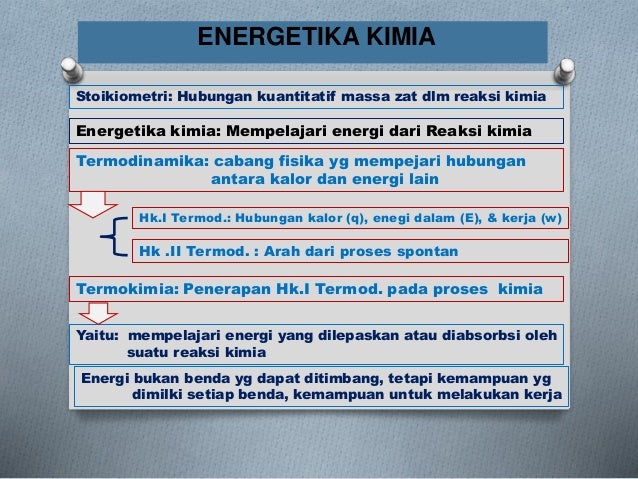 ENERGETIKA KIMIA

Stoikiometri: Hubungan kuantitatif massa zat dlm reaksi kimia

Energetika kimia: Mempelajari energi dari Reaksi kimia

Termodinamika: cabang fisika yg mempejari hubungan antara kalor dan energi lain

Hk.I Termod.: Hubungan kalor (q), enegi dalam (E), & kerja (w)

Hk .II Termod. : Arah dari proses spontan

Termokimia: Penerapan Hk.I Termod. pada proses kimia

Yaitu: mempelajari energi yang dilepaskan atau diabsorbsi oleh suatu reaksi kimia

Energi bukan benda yg dapat ditimbang, tetapi kemampuan yg dimilki setiap benda, kemampuan untuk melakukan kerja